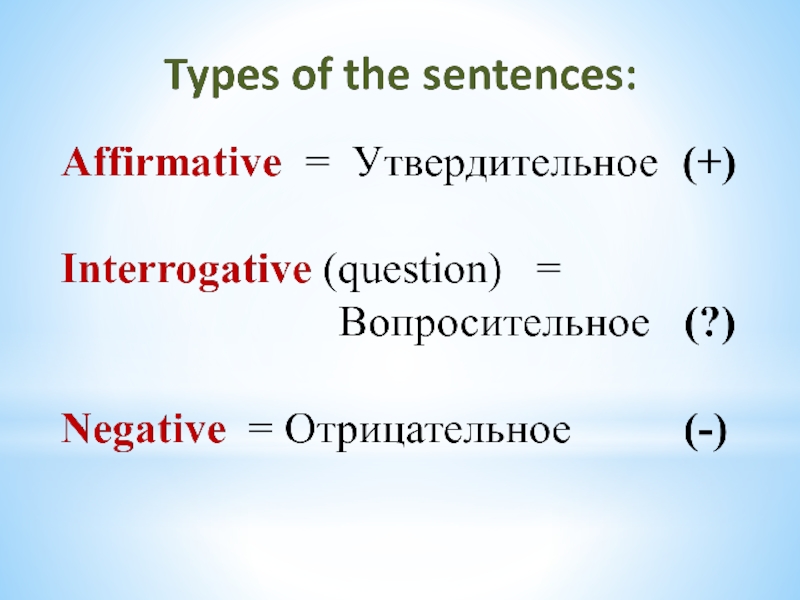 Types of the sentences:

Affirmative = Утвердительное (+)

Interrogative (question) = Вопросительное (?)

Negative = Отрицательное (-)